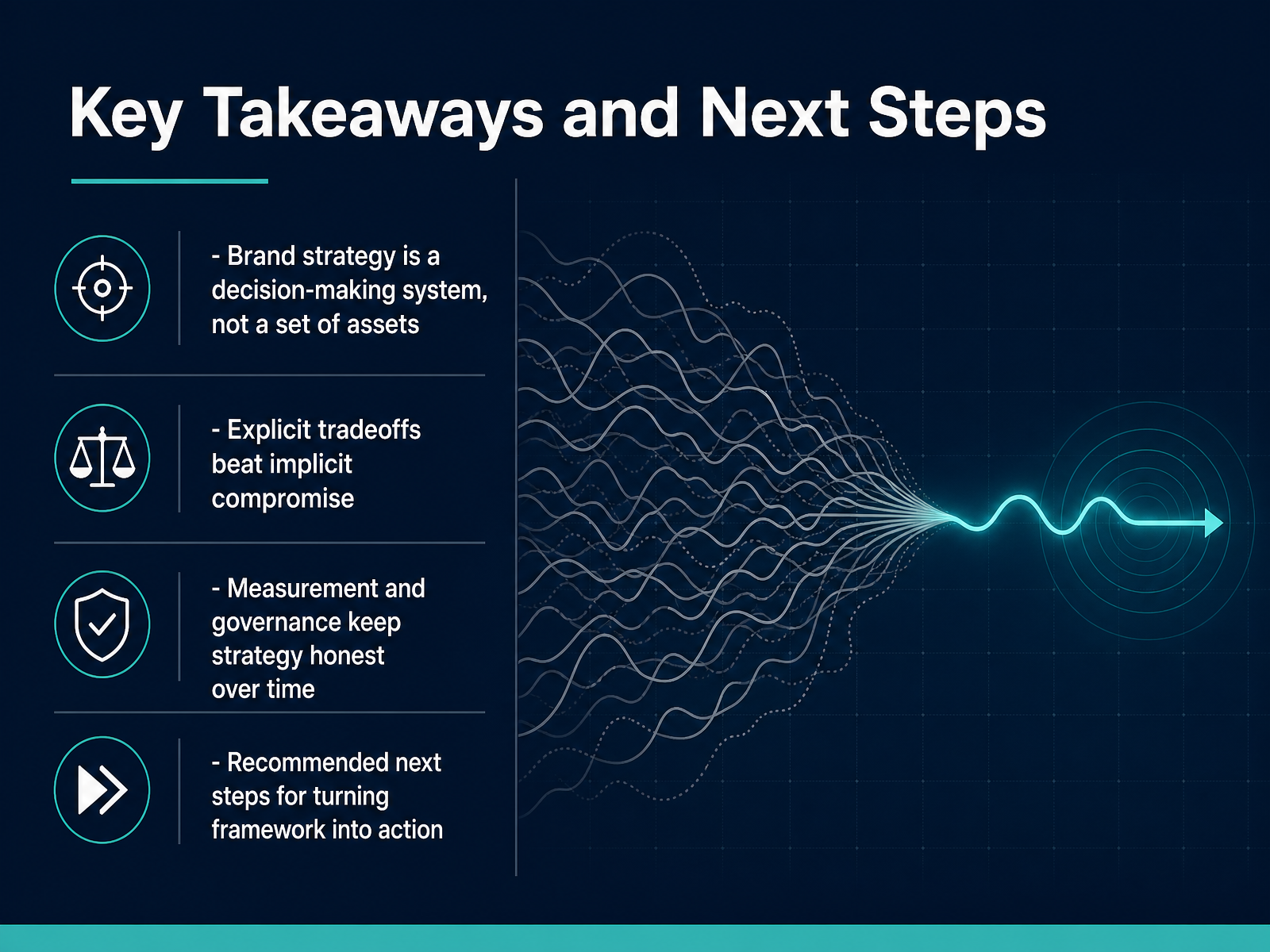 Key Takeaways and Next Steps

- Brand strategy is a decision-making system, not a set of assets

- Explicit tradeoffs beat implicit compromise

- Measurement and governance keep strategy honest over time

- Recommended next steps for turning framework into action